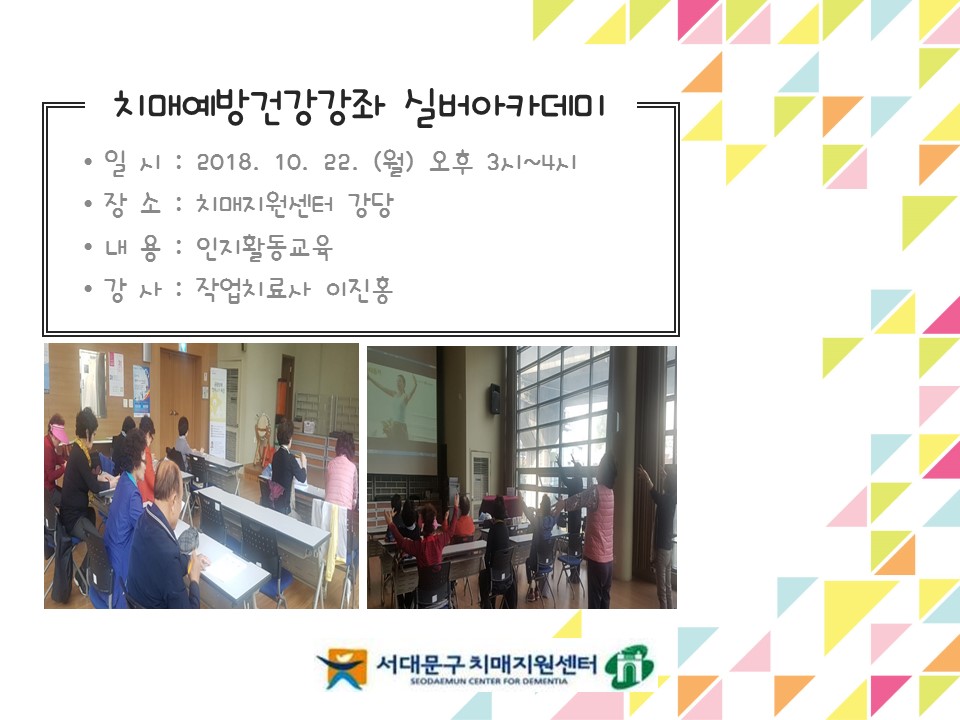 치매예방건강강좌 실버아카데미

• 일 시 : 2018. 10. 22. (월) 오후 3시~4시

• 장 소 : 치매지원센터 강당

• 내 용 : 인지활동교육

• 강 사 : 작업치료사 이진홍

서대문구 치매지원센터
SEODAEMUN CENTER FOR DEMENTIA